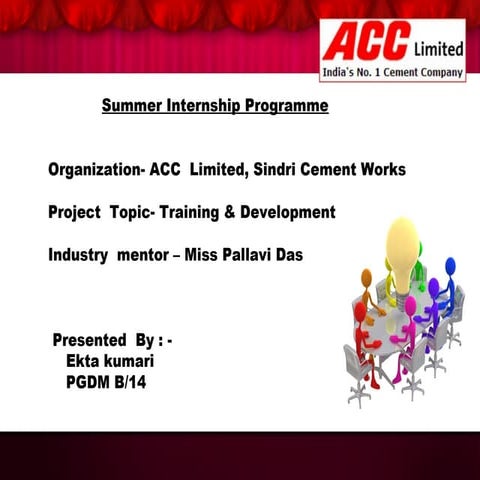 ACC Limited
India's No. 1 Cement Company

Summer Internship Programme

Organization- ACC Limited, Sindri Cement Works

Project Topic- Training & Development

Industry mentor – Miss Pallavi Das

Presented By : -
Ekta kumari
PGDM B/14